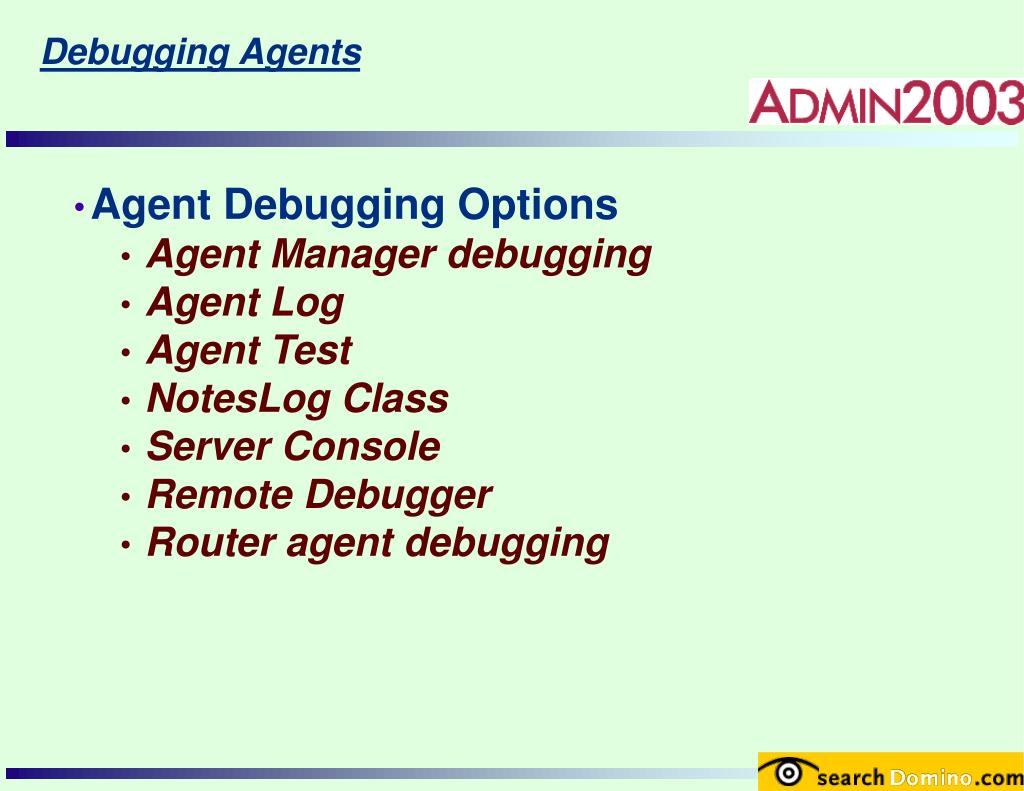 Debugging Agents

ADMIN2003

• Agent Debugging Options
  • Agent Manager debugging
  • Agent Log
  • Agent Test
  • NotesLog Class
  • Server Console
  • Remote Debugger
  • Router agent debugging

searchDomino.com